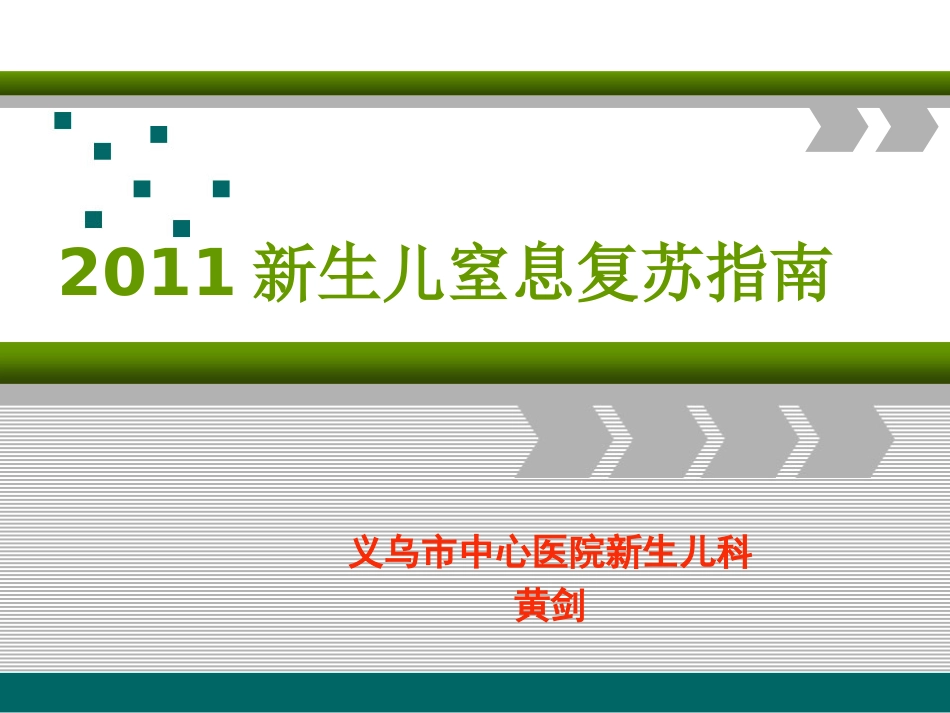 2011 新生儿窒息复苏指南

义乌市中心医院新生儿科
黄剑